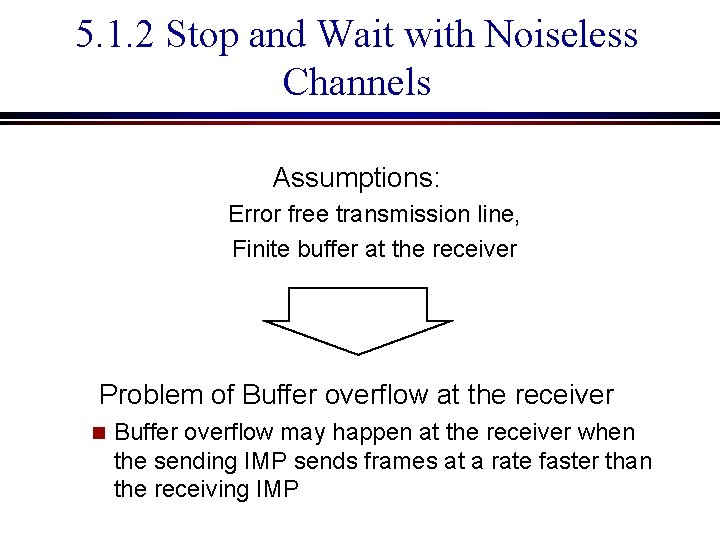 5.1.2 Stop and Wait with Noiseless Channels

Assumptions:

Error free transmission line,

Finite buffer at the receiver

Problem of Buffer overflow at the receiver

Buffer overflow may happen at the receiver when the sending IMP sends frames at a rate faster than the receiving IMP